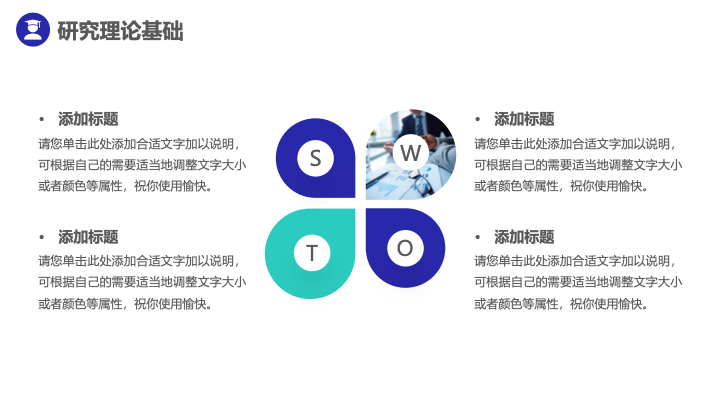 研究理论基础

• 添加标题
请您单击此处添加合适文字加以说明，可根据自己的需要适当地调整文字大小或者颜色等属性，祝你使用愉快。

• 添加标题
请您单击此处添加合适文字加以说明，可根据自己的需要适当地调整文字大小或者颜色等属性，祝你使用愉快。

S

W

T

O

• 添加标题
请您单击此处添加合适文字加以说明，可根据自己的需要适当地调整文字大小或者颜色等属性，祝你使用愉快。

• 添加标题
请您单击此处添加合适文字加以说明，可根据自己的需要适当地调整文字大小或者颜色等属性，祝你使用愉快。